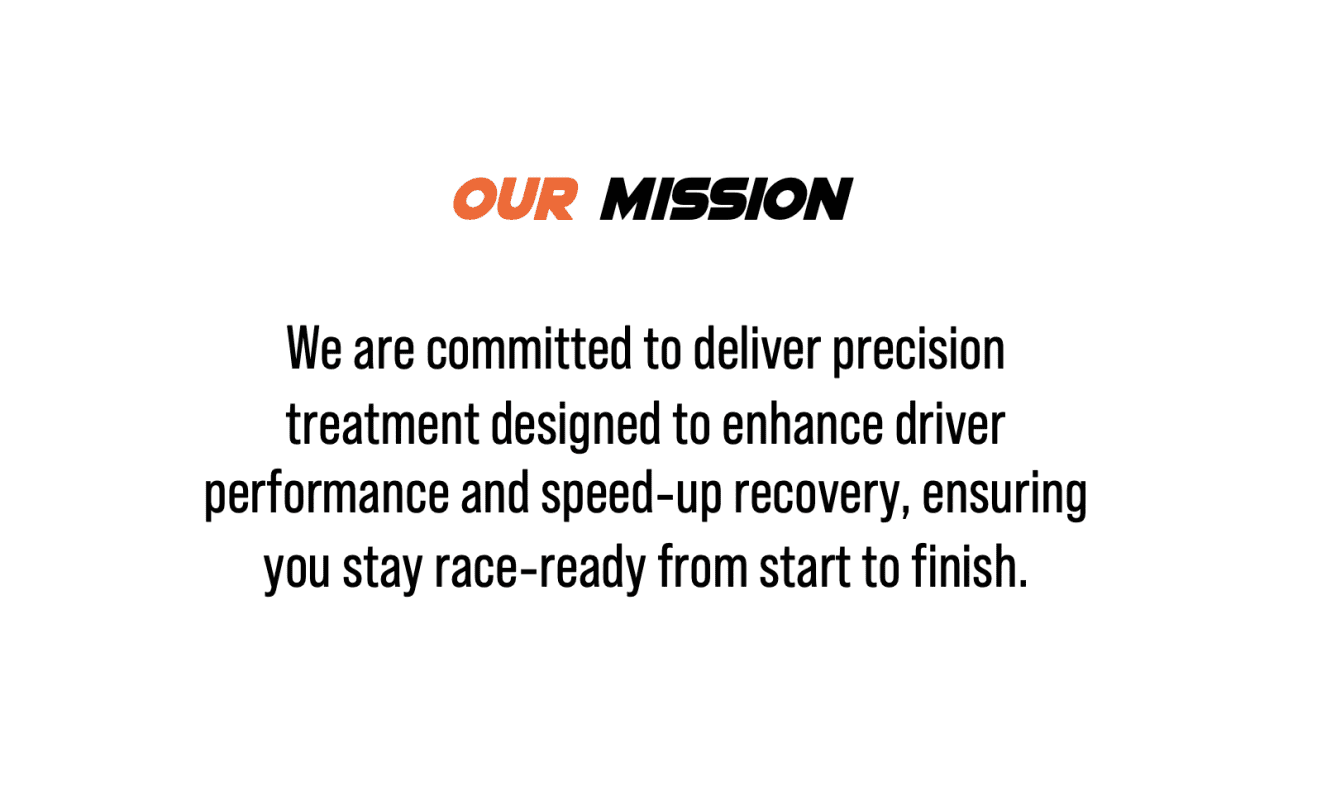 OUR MISSION

We are committed to deliver precision treatment designed to enhance driver performance and speed-up recovery, ensuring you stay race-ready from start to finish.